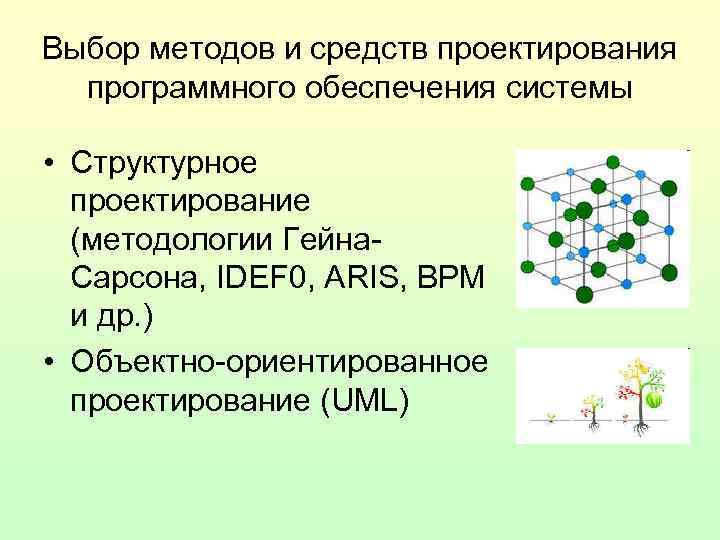 Выбор методов и средств проектирования программного обеспечения системы

• Структурное проектирование (методологии Гейна-Сарсона, IDEF0, ARIS, BPM и др.)

• Объектно-ориентированное проектирование (UML)